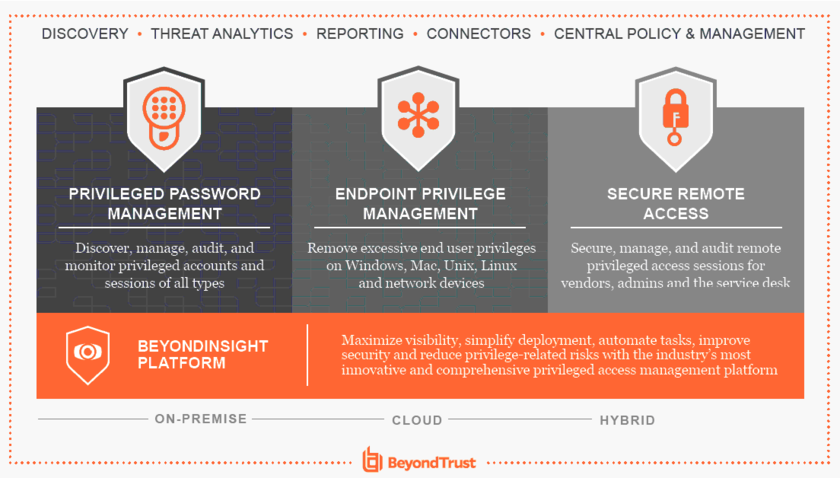 DISCOVERY • THREAT ANALYTICS • REPORTING • CONNECTORS • CENTRAL POLICY & MANAGEMENT

PRIVILEGED PASSWORD MANAGEMENT

Discover, manage, audit, and monitor privileged accounts and sessions of all types

ENDPOINT PRIVILEGE MANAGEMENT

Remove excessive end user privileges on Windows, Mac, Unix, Linux and network devices

SECURE REMOTE ACCESS

Secure, manage, and audit remote privileged access sessions for vendors, admins and the service desk

BEYONDINSIGHT PLATFORM

Maximize visibility, simplify deployment, automate tasks, improve security and reduce privilege-related risks with the industry's most innovative and comprehensive privileged access management platform

ON-PREMISE CLOUD HYBRID

BeyondTrust